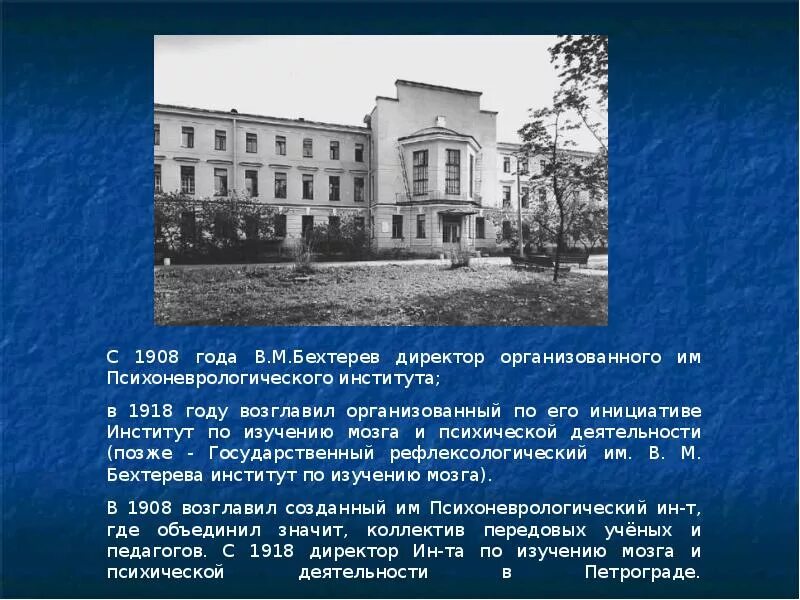 С 1908 года В.М.Бехтерев директор организованного им Психоневрологического института;

в 1918 году возглавил организованный по его инициативе Институт по изучению мозга и психической деятельности (позже - Государственный рефлексологический им. В. М. Бехтерева институт по изучению мозга).

В 1908 возглавил созданный им Психоневрологический ин-т, где объединил значит, коллектив передовых учёных и педагогов. С 1918 директор Ин-та по изучению мозга и психической деятельности в Петрограде.